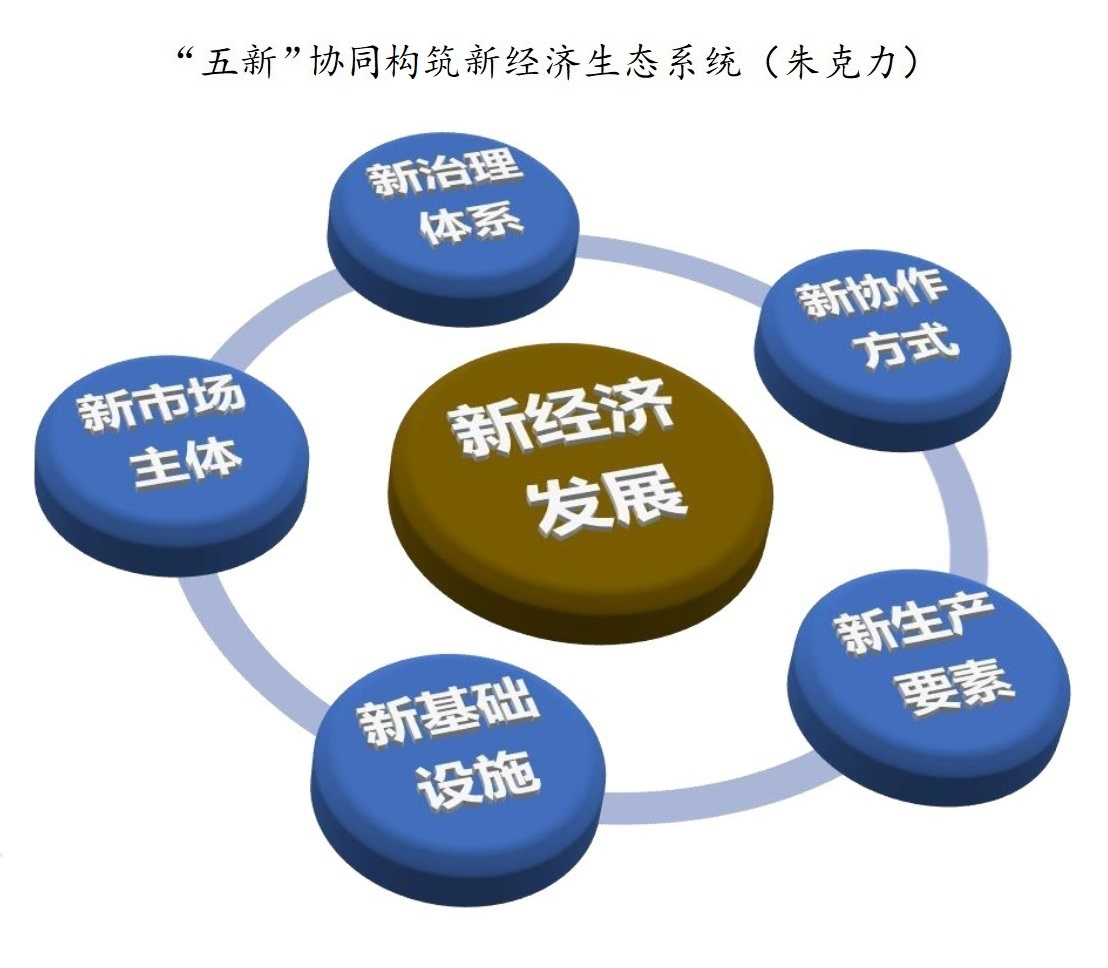 “五新”协同构筑新经济生态系统（朱克力）

新治理体系

新协作方式

新市场主体

新经济发展

新生产要素

新基础设施